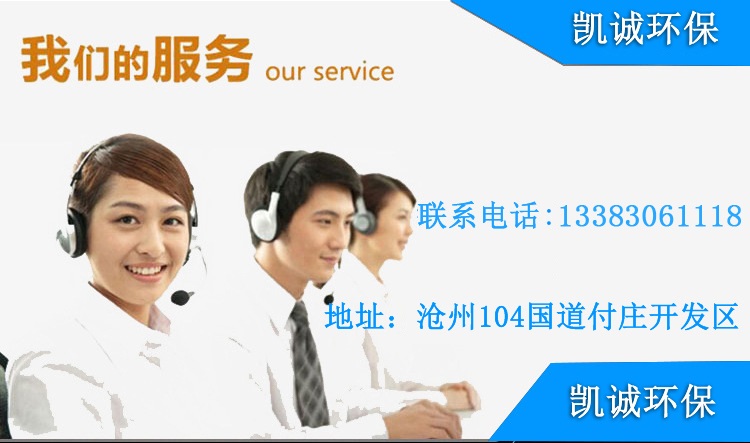 凯诚环保

我们的服务 our service

联系电话:13383061118

地址：沧州104国道付庄开发区

凯诚环保